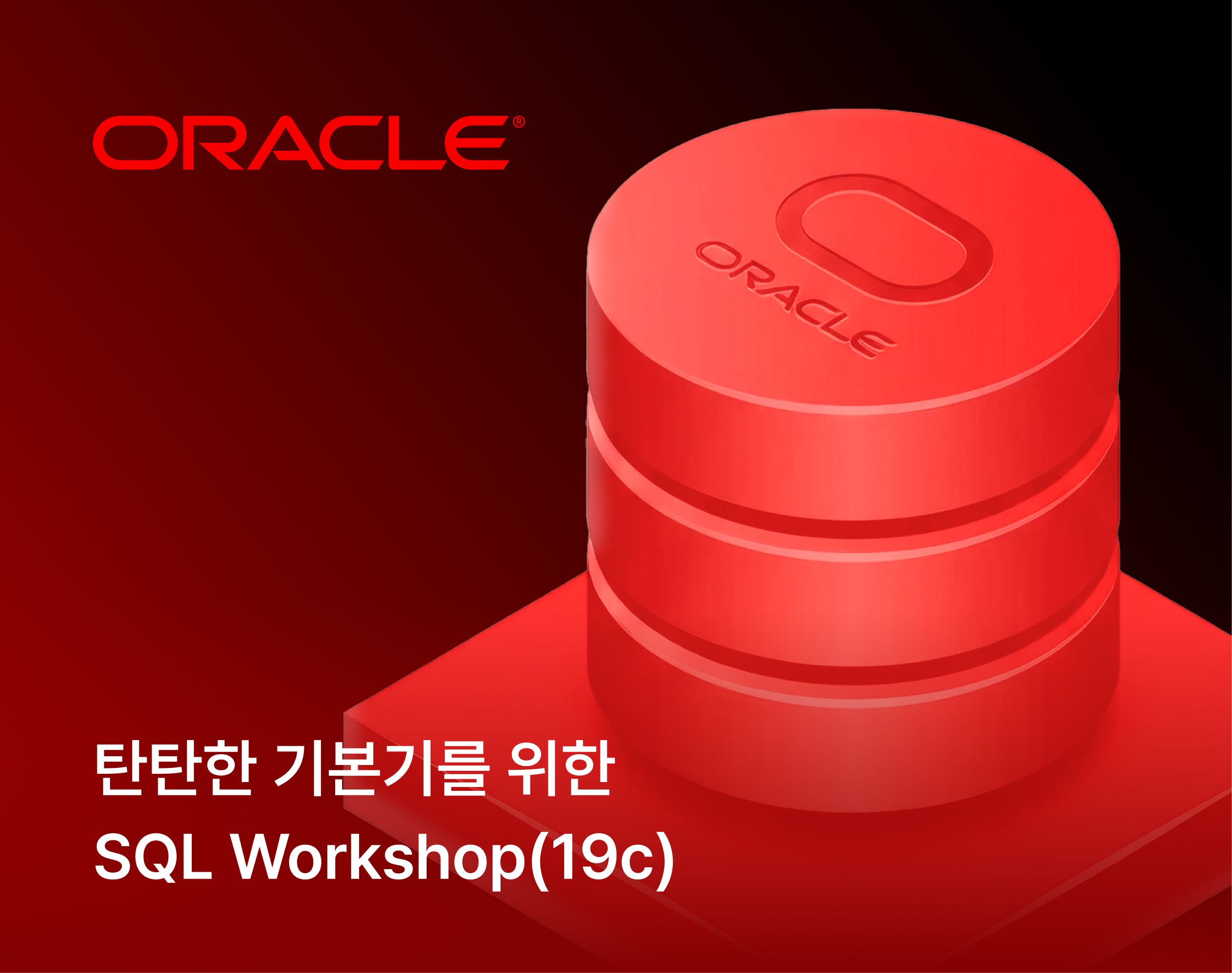 ORACLE®

ORACLE

탄탄한 기본기를 위한
SQL Workshop(19c)